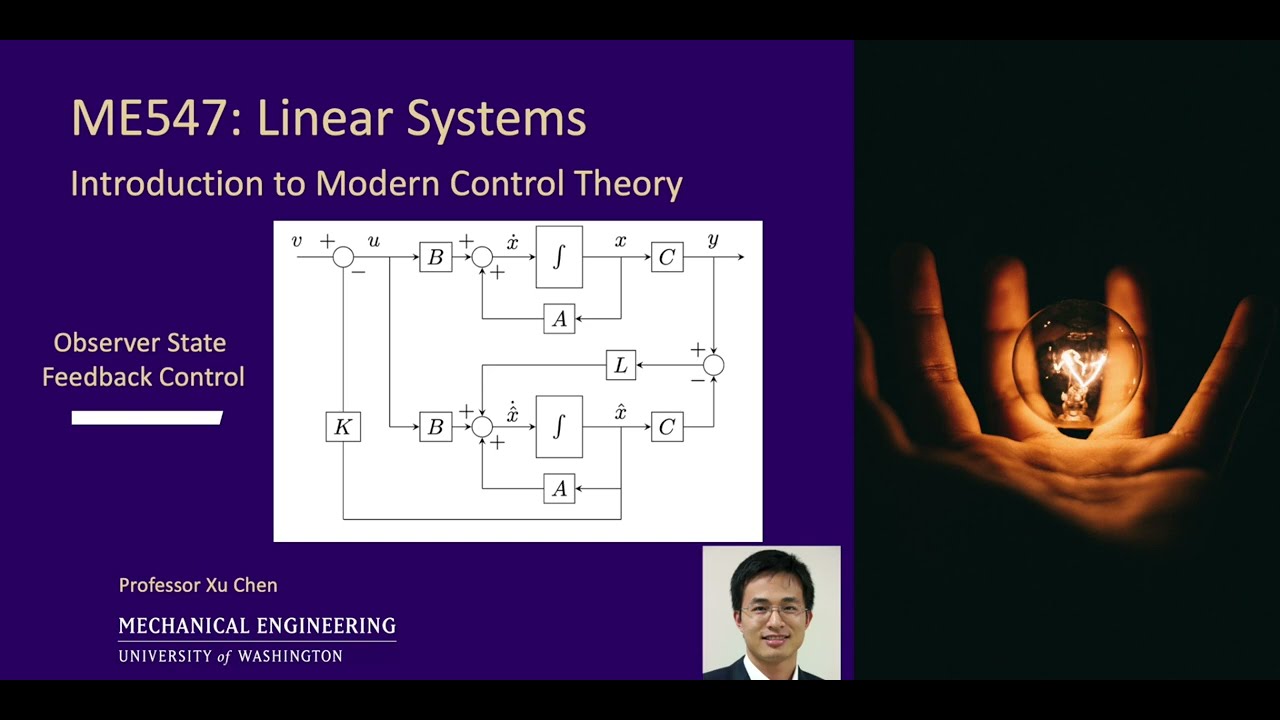 ME547: Linear Systems

Introduction to Modern Control Theory

Observer State Feedback Control

$v$ $+$ $-$ $u$ $B$ $+$ $+$ $\dot{x}$ $\int$ $x$ $C$ $y$ $A$ $L$ $+$ $-$ $K$ $B$ $+$ $+$ $\dot{\hat{x}}$ $\int$ $\hat{x}$ $C$ $A$

Professor Xu Chen

MECHANICAL ENGINEERING
UNIVERSITY of WASHINGTON